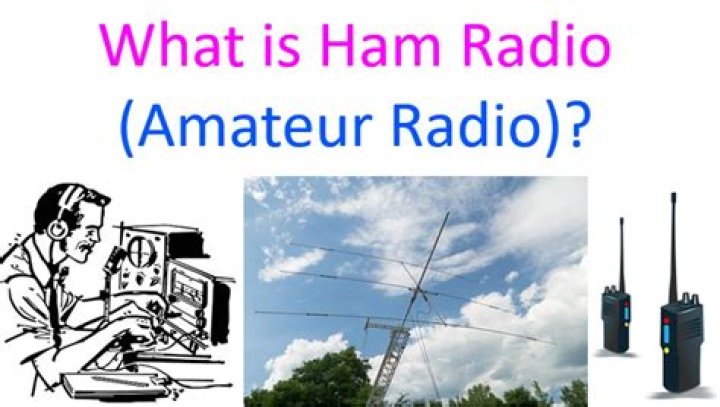 What is Ham Radio
(Amateur Radio)?